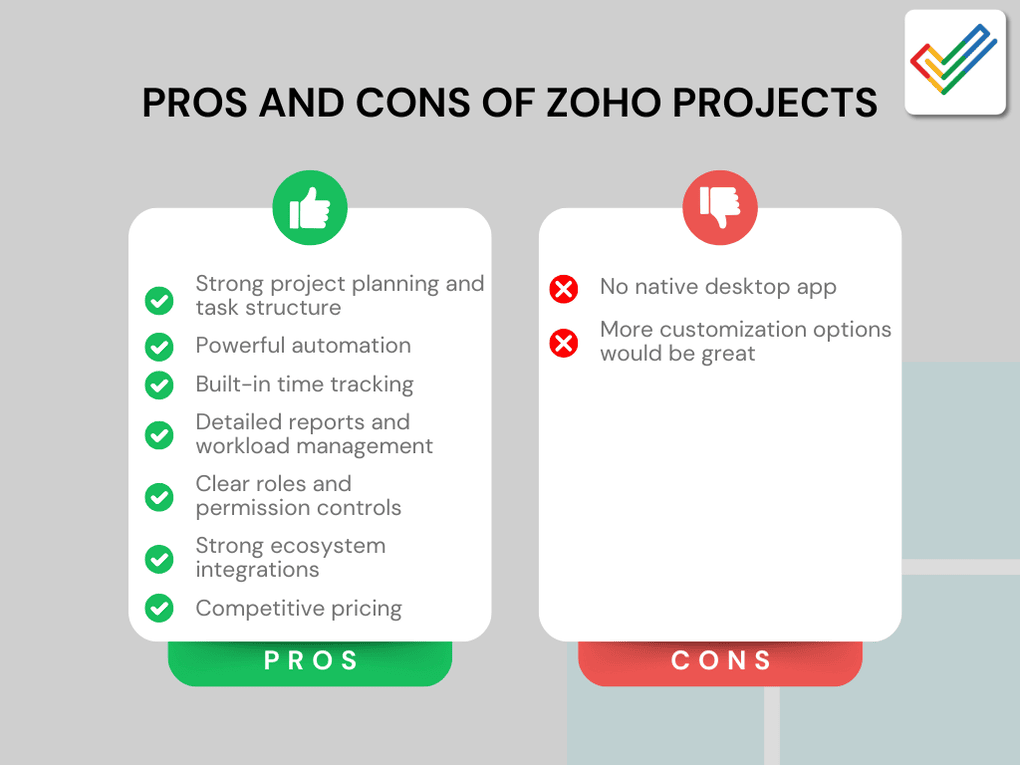 PROS AND CONS OF ZOHO PROJECTS

Strong project planning and task structure

Powerful automation

Built-in time tracking

Detailed reports and workload management

Clear roles and permission controls

Strong ecosystem integrations

Competitive pricing

PROS

No native desktop app

More customization options would be great

CONS